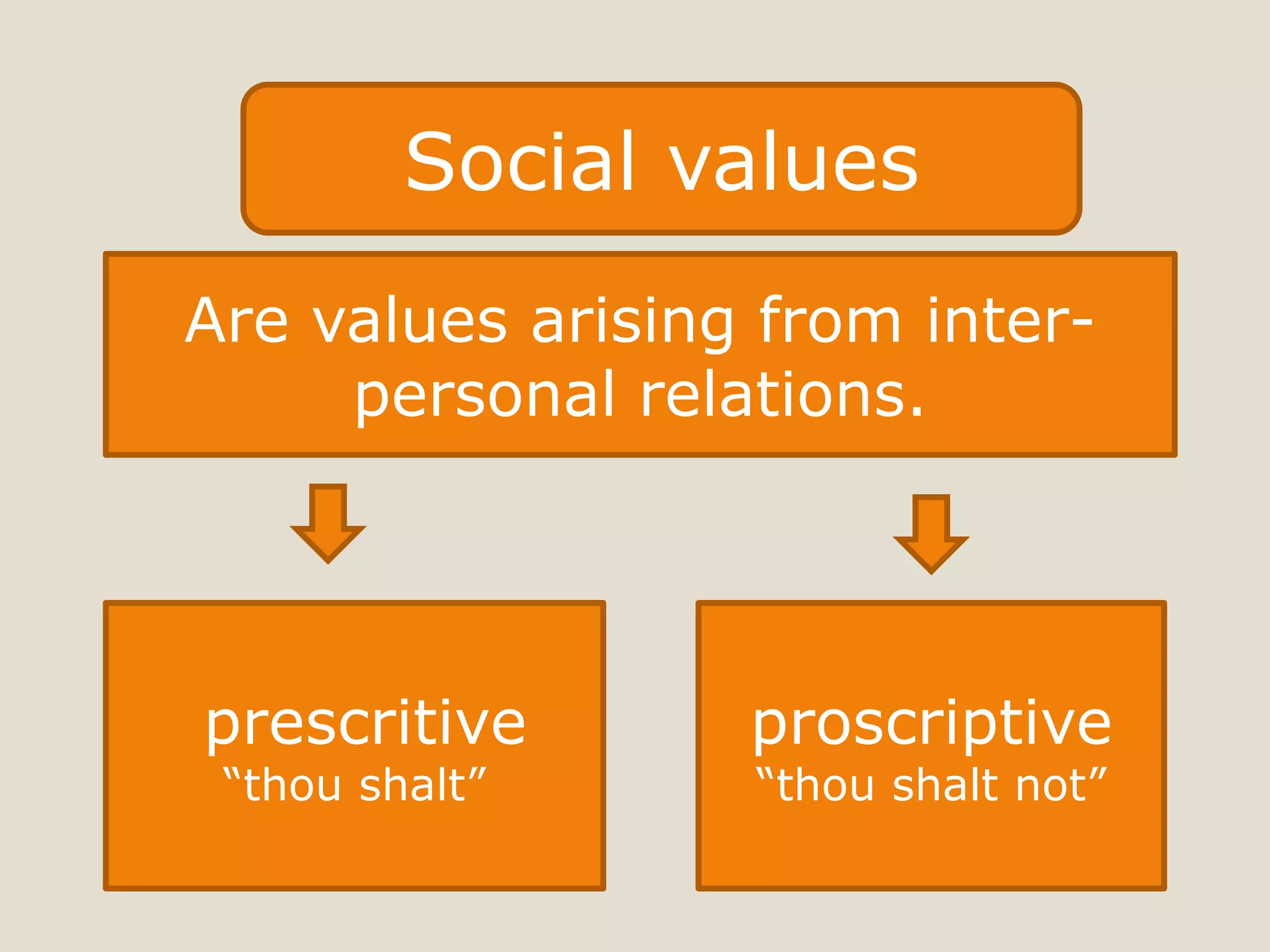 Social values

Are values arising from inter-personal relations.

prescritive
“thou shalt”

proscriptive
“thou shalt not”